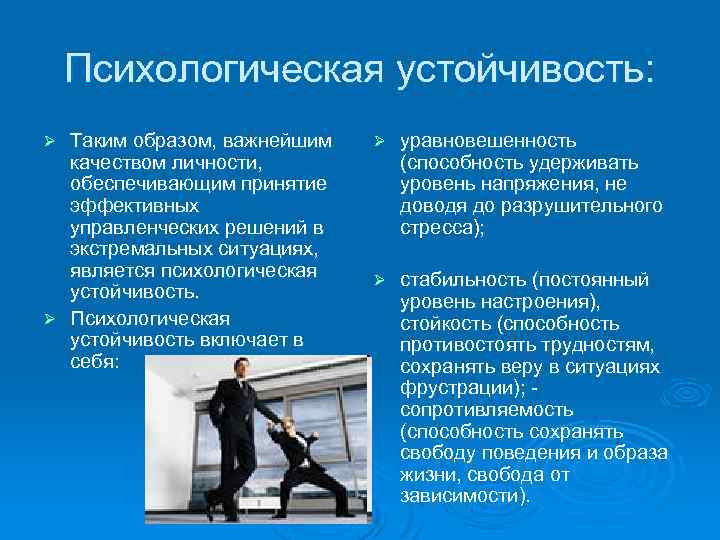 Психологическая устойчивость:

➢ Таким образом, важнейшим качеством личности, обеспечивающим принятие эффективных управленческих решений в экстремальных ситуациях, является психологическая устойчивость.

➢ Психологическая устойчивость включает в себя:

➢ уравновешенность (способность удерживать уровень напряжения, не доводя до разрушительного стресса);

➢ стабильность (постоянный уровень настроения), стойкость (способность противостоять трудностям, сохранять веру в ситуациях фрустрации); - сопротивляемость (способность сохранять свободу поведения и образа жизни, свобода от зависимости).